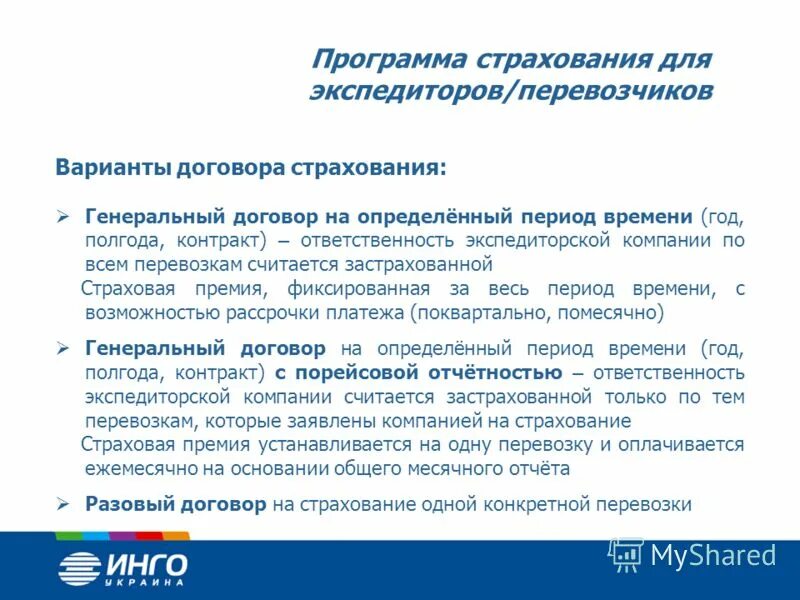 Программа страхования для экспедиторов/перевозчиков

Варианты договора страхования:

➢ Генеральный договор на определённый период времени (год, полгода, контракт) – ответственность экспедиторской компании по всем перевозкам считается застрахованной

Страховая премия, фиксированная за весь период времени, с возможностью рассрочки платежа (поквартально, помесячно)

➢ Генеральный договор на определённый период времени (год, полгода, контракт) с порейсовой отчётностью – ответственность экспедиторской компании считается застрахованной только по тем перевозкам, которые заявлены компанией на страхование

Страховая премия устанавливается на одну перевозку и оплачивается ежемесячно на основании общего месячного отчёта

➢ Разовый договор на страхование одной конкретной перевозки

ИНГО
УКРАИНА

MyShared